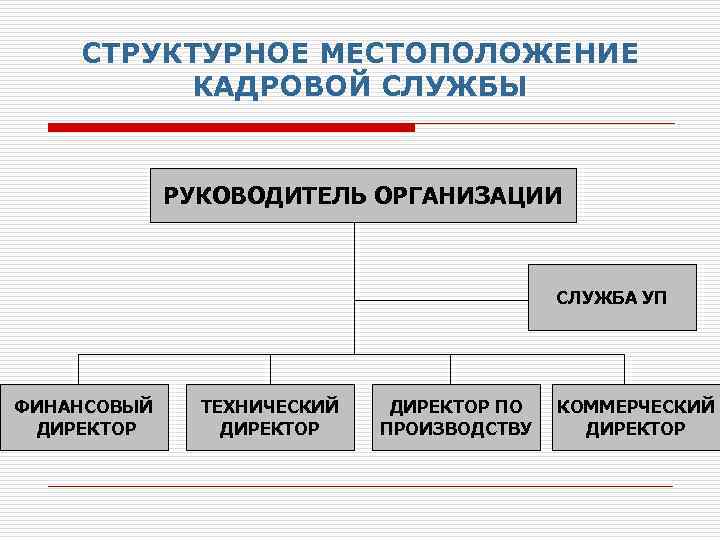 СТРУКТУРНОЕ МЕСТОПОЛОЖЕНИЕ КАДРОВОЙ СЛУЖБЫ

РУКОВОДИТЕЛЬ ОРГАНИЗАЦИИ

СЛУЖБА УП

ФИНАНСОВЫЙ ДИРЕКТОР

ТЕХНИЧЕСКИЙ ДИРЕКТОР

ДИРЕКТОР ПО ПРОИЗВОДСТВУ

КОММЕРЧЕСКИЙ ДИРЕКТОР